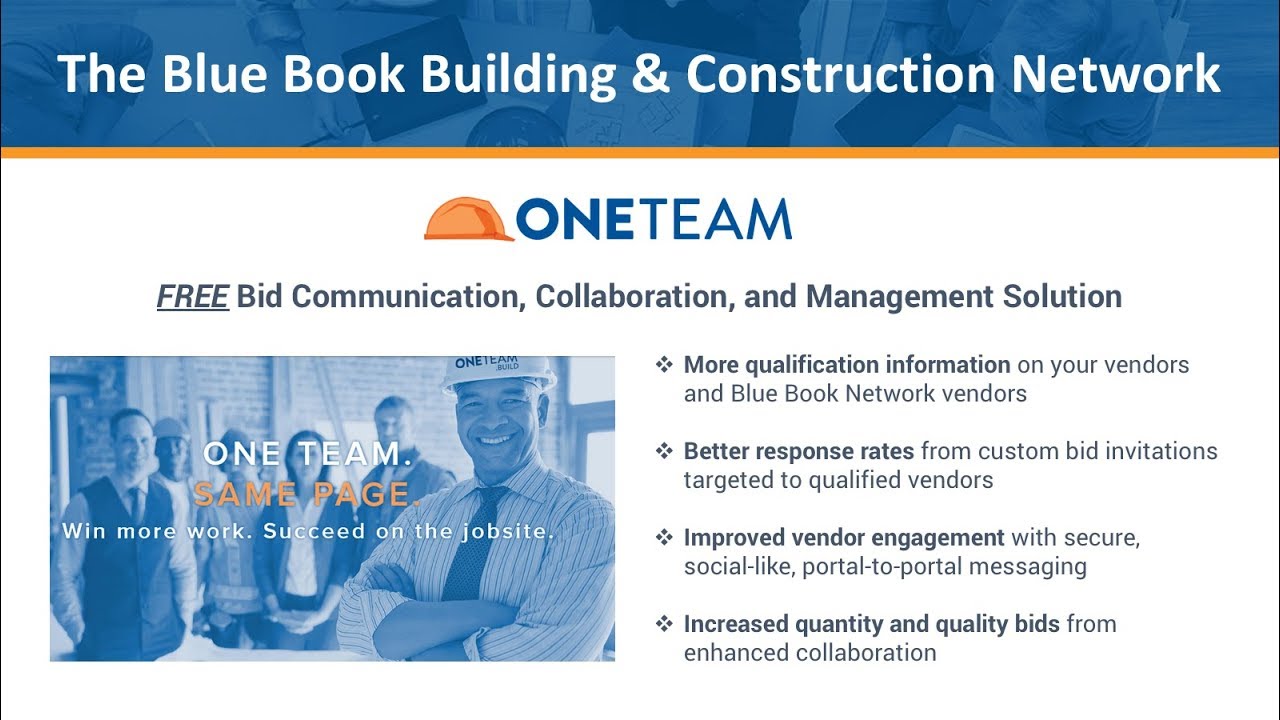 The Blue Book Building & Construction Network

ONETEAM

FREE Bid Communication, Collaboration, and Management Solution

ONETEAM .BUILD

ONE TEAM.
SAME PAGE.
Win more work. Succeed on the jobsite.

❖ More qualification information on your vendors and Blue Book Network vendors

❖ Better response rates from custom bid invitations targeted to qualified vendors

❖ Improved vendor engagement with secure, social-like, portal-to-portal messaging

❖ Increased quantity and quality bids from enhanced collaboration